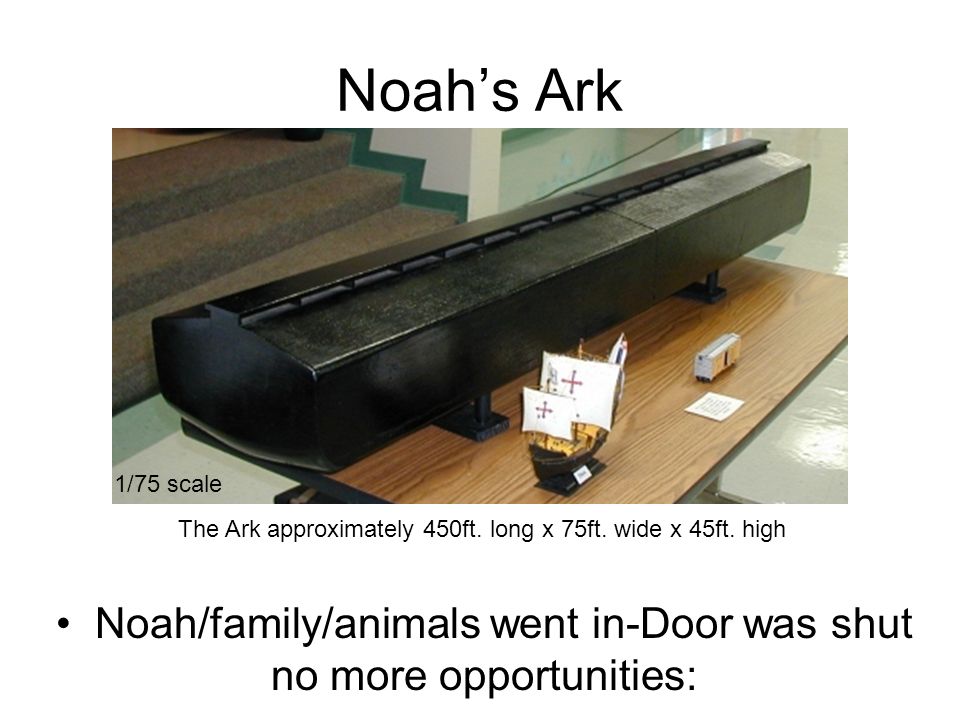 Noah's Ark

1/75 scale

The Ark approximately 450ft. long x 75ft. wide x 45ft. high

• Noah/family/animals went in-Door was shut no more opportunities: